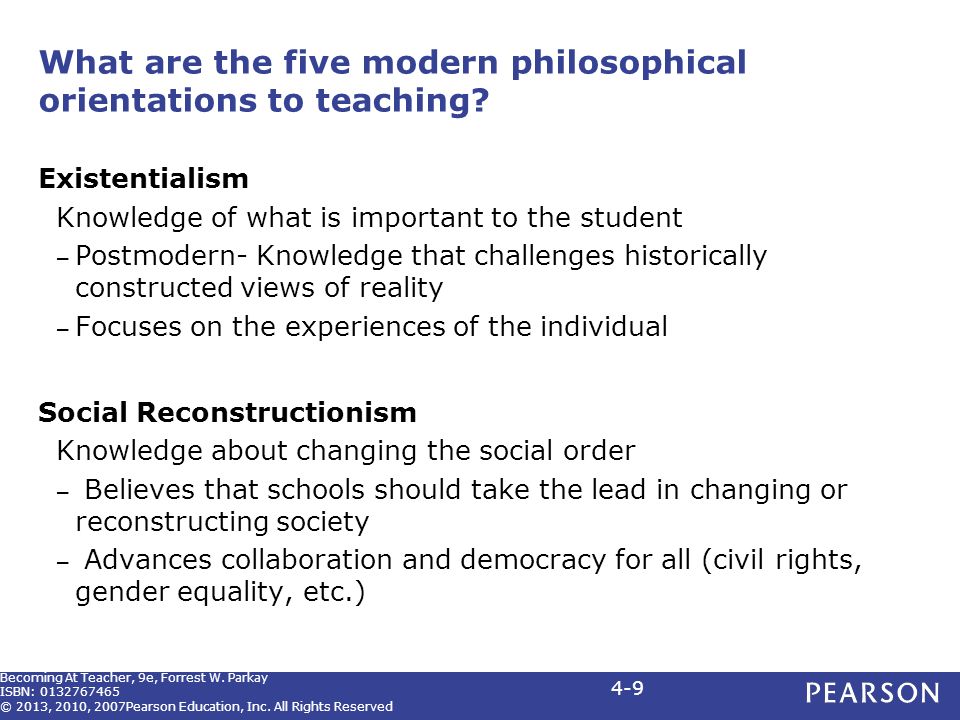 What are the five modern philosophical orientations to teaching?

Existentialism

Knowledge of what is important to the student

– Postmodern- Knowledge that challenges historically constructed views of reality

– Focuses on the experiences of the individual

Social Reconstructionism

Knowledge about changing the social order

– Believes that schools should take the lead in changing or reconstructing society

– Advances collaboration and democracy for all (civil rights, gender equality, etc.)

Becoming At Teacher, 9e, Forrest W. Parkay
ISBN: 0132767465
© 2013, 2010, 2007Pearson Education, Inc. All Rights Reserved

4-9

PEARSON